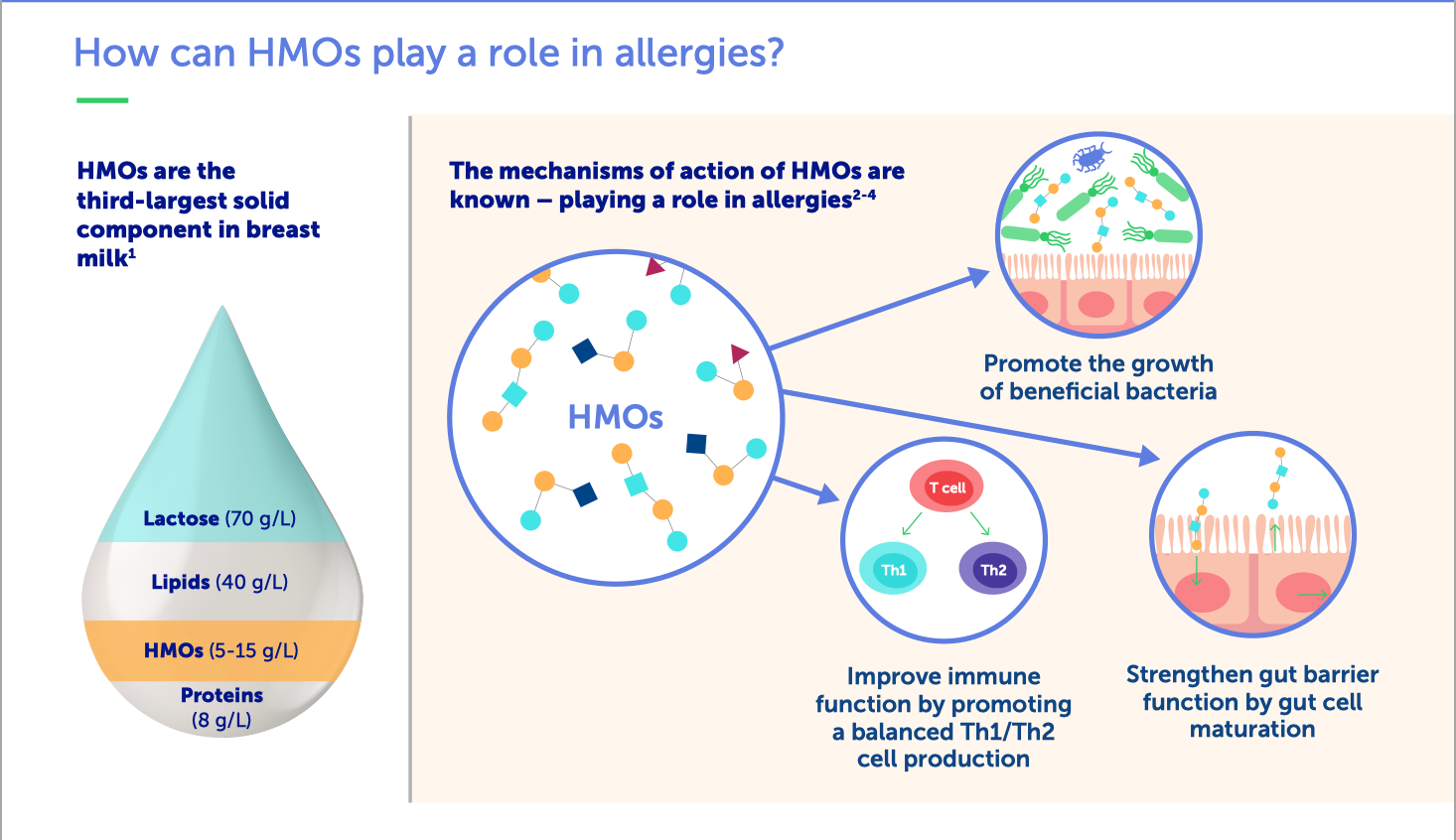 How can HMOs play a role in allergies?

HMOs are the third-largest solid component in breast milk$^1$

Lactose (70 g/L)

Lipids (40 g/L)

HMOs (5-15 g/L)

Proteins (8 g/L)

The mechanisms of action of HMOs are known – playing a role in allergies$^{2-4}$

HMOs

Promote the growth of beneficial bacteria

T cell

Th1

Th2

Improve immune function by promoting a balanced Th1/Th2 cell production

Strengthen gut barrier function by gut cell maturation